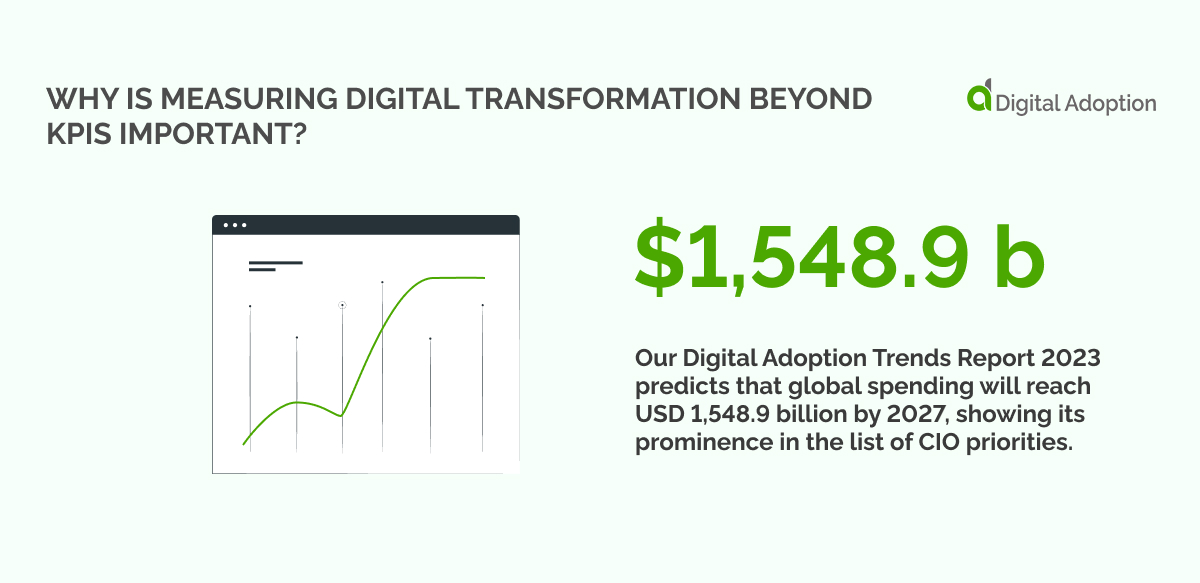 WHY IS MEASURING DIGITAL TRANSFORMATION BEYOND KPIS IMPORTANT?

Digital Adoption

$1,548.9 b

Our Digital Adoption Trends Report 2023 predicts that global spending will reach USD 1,548.9 billion by 2027, showing its prominence in the list of CIO priorities.